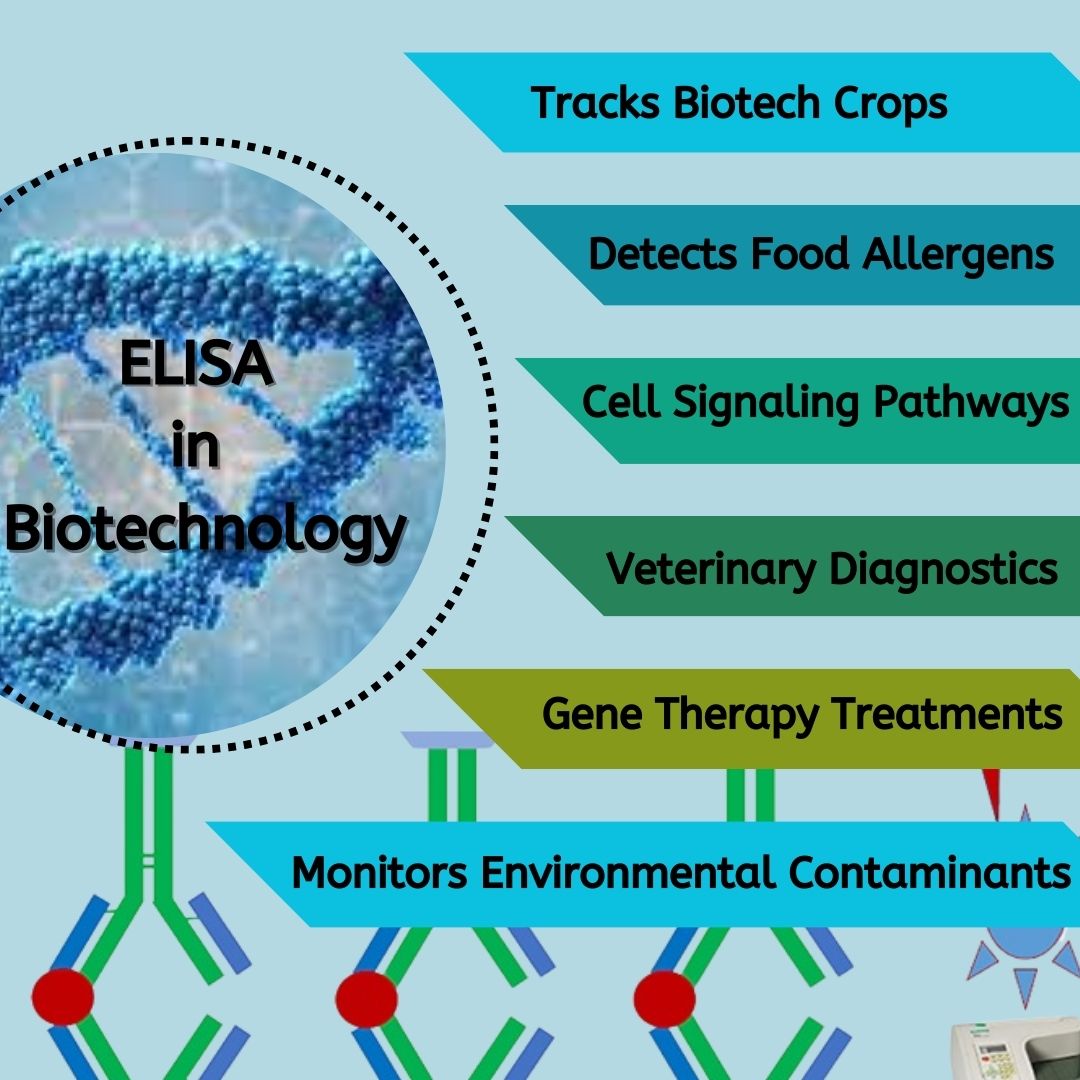 ELISA in Biotechnology

Tracks Biotech Crops

Detects Food Allergens

Cell Signaling Pathways

Veterinary Diagnostics

Gene Therapy Treatments

Monitors Environmental Contaminants